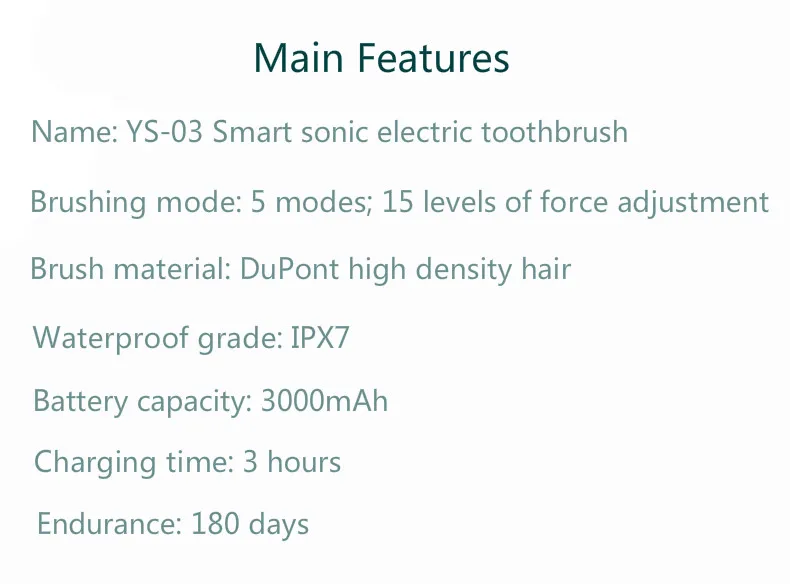 Main Features

Name: YS-03 Smart sonic electric toothbrush

Brushing mode: 5 modes; 15 levels of force adjustment

Brush material: DuPont high density hair

Waterproof grade: IPX7

Battery capacity: 3000mAh

Charging time: 3 hours

Endurance: 180 days